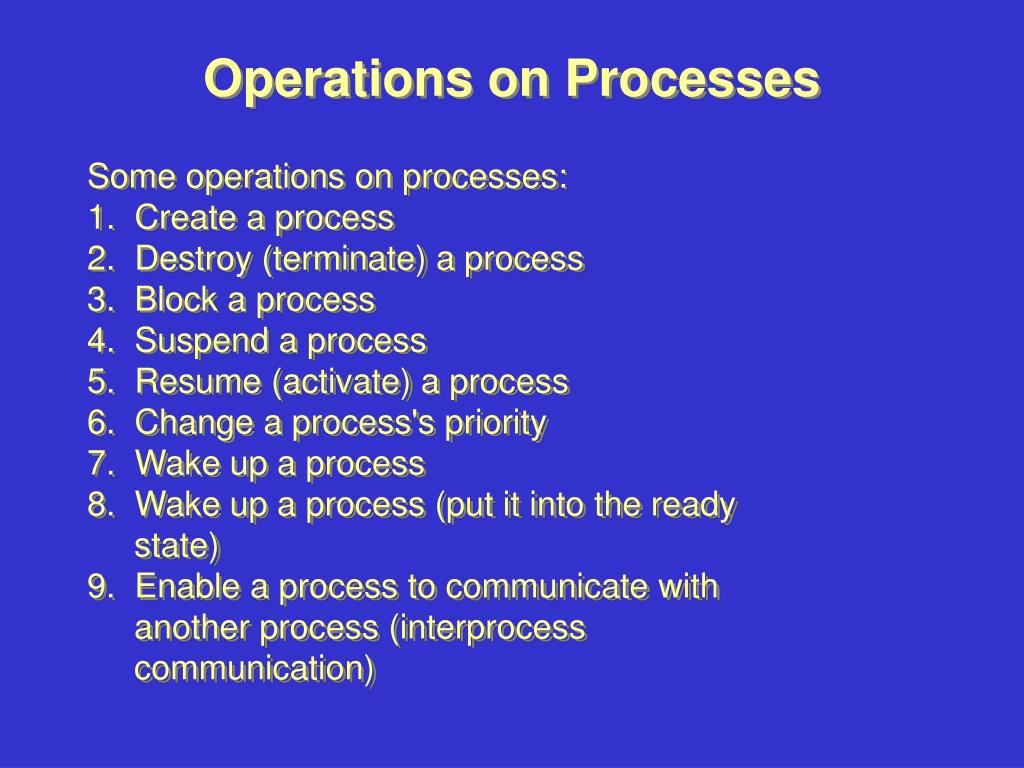 Operations on Processes

Some operations on processes:
1. Create a process
2. Destroy (terminate) a process
3. Block a process
4. Suspend a process
5. Resume (activate) a process
6. Change a process's priority
7. Wake up a process
8. Wake up a process (put it into the ready state)
9. Enable a process to communicate with another process (interprocess communication)